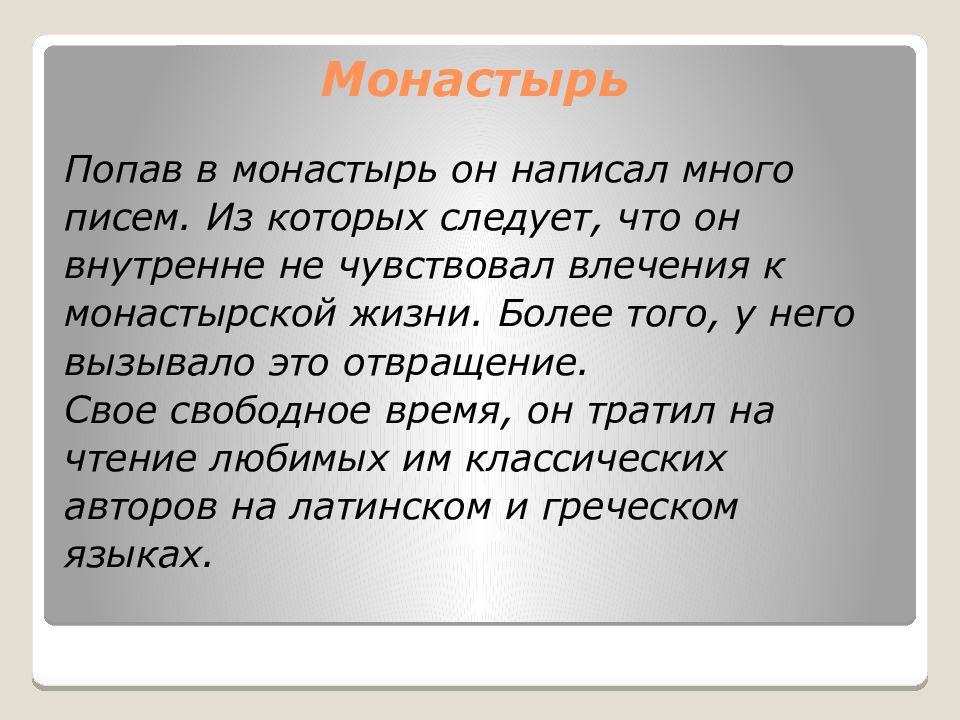 Монастырь

Попав в монастырь он написал много писем. Из которых следует, что он внутренне не чувствовал влечения к монастырской жизни. Более того, у него вызывало это отвращение.
Свое свободное время, он тратил на чтение любимых им классических авторов на латинском и греческом языках.